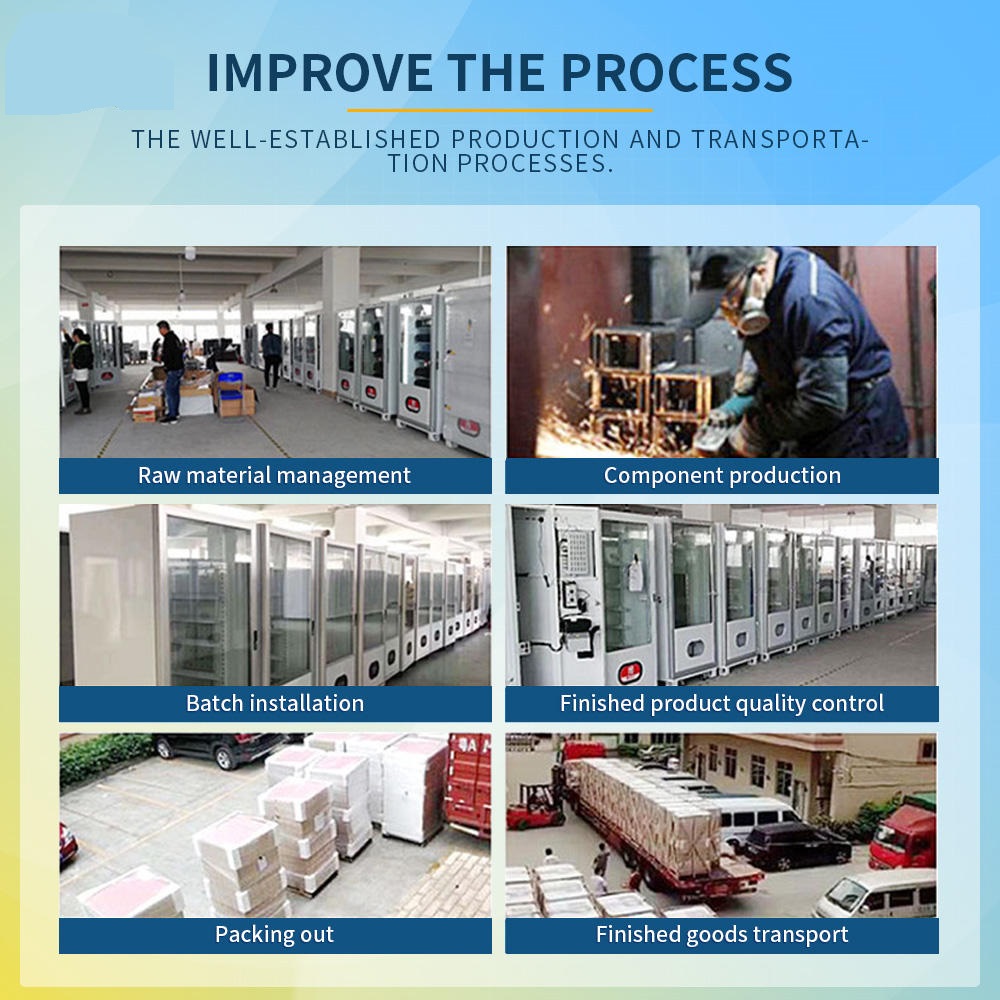 IMPROVE THE PROCESS

THE WELL-ESTABLISHED PRODUCTION AND TRANSPORTATION PROCESSES.

Raw material management

Component production

Batch installation

Finished product quality control

Packing out

Finished goods transport